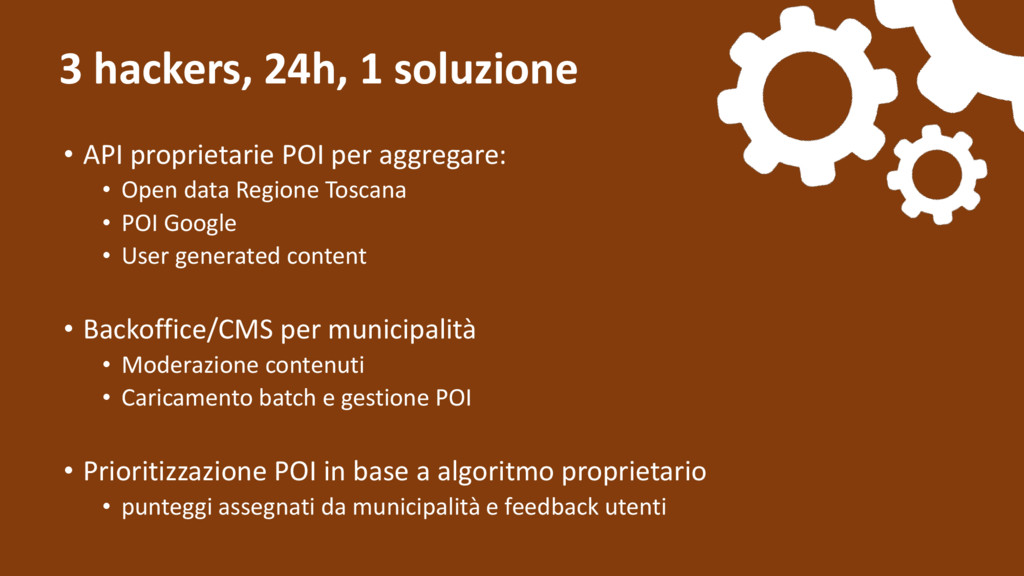 3 hackers, 24h, 1 soluzione

• API proprietarie POI per aggregare:
  • Open data Regione Toscana
  • POI Google
  • User generated content

• Backoffice/CMS per municipalità
  • Moderazione contenuti
  • Caricamento batch e gestione POI

• Prioritizzazione POI in base a algoritmo proprietario
  • punteggi assegnati da municipalità e feedback utenti